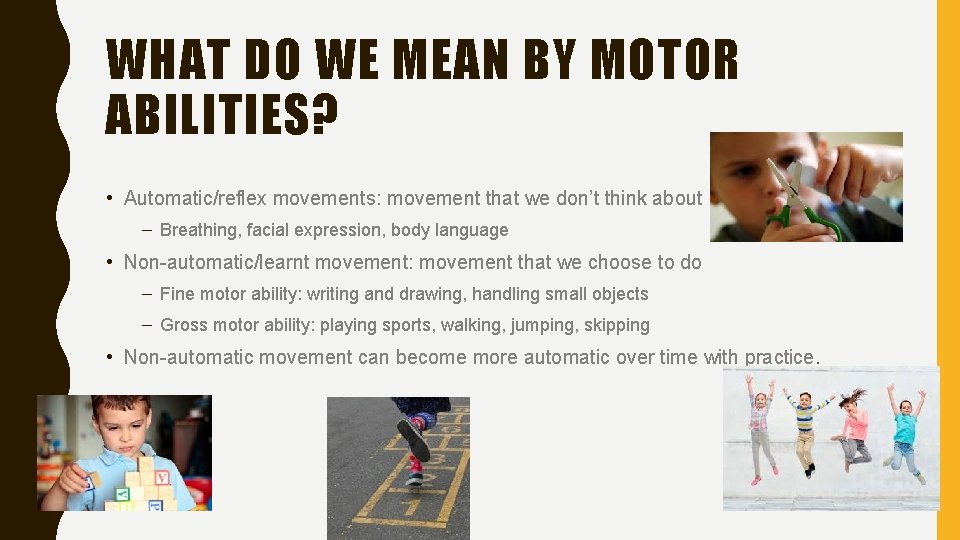 WHAT DO WE MEAN BY MOTOR ABILITIES?

• Automatic/reflex movements: movement that we don't think about

– Breathing, facial expression, body language

• Non-automatic/learnt movement: movement that we choose to do

– Fine motor ability: writing and drawing, handling small objects

– Gross motor ability: playing sports, walking, jumping, skipping

• Non-automatic movement can become more automatic over time with practice.